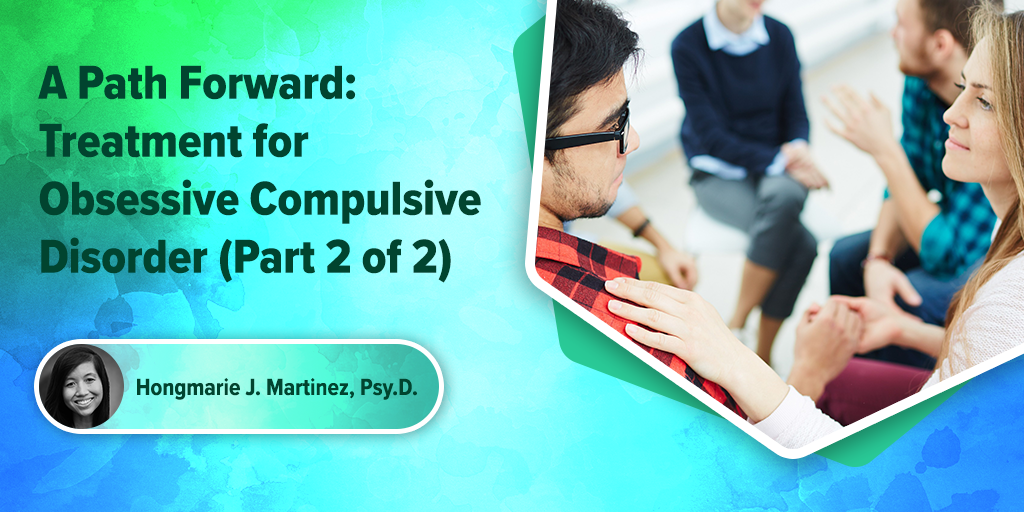 A Path Forward: Treatment for Obsessive Compulsive Disorder (Part 2 of 2)

Hongmarie J. Martinez, Psy.D.